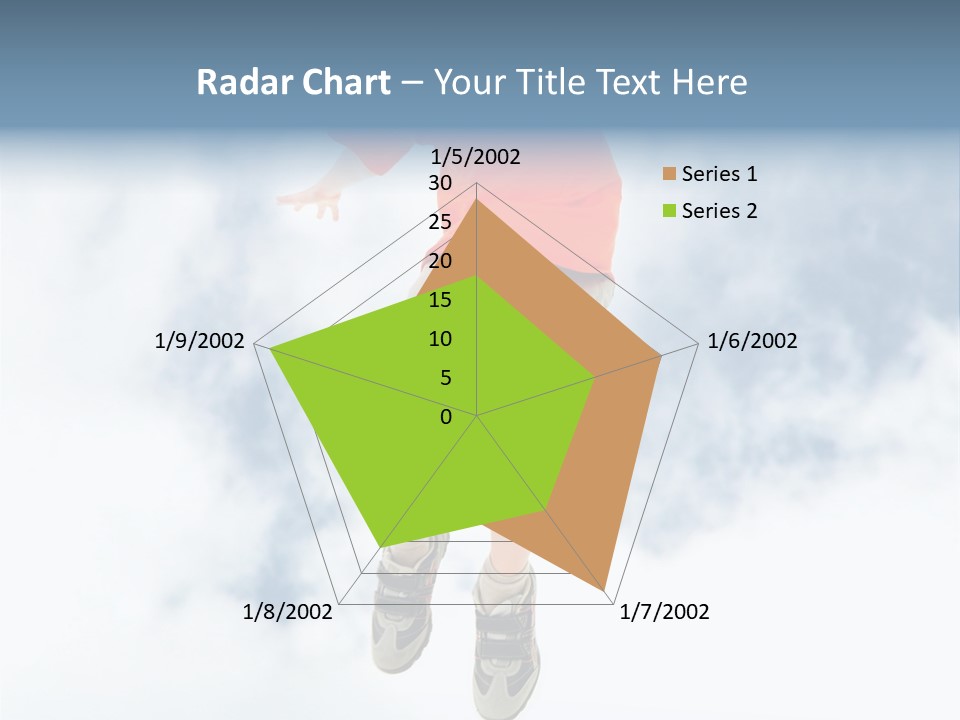 Radar Chart – Your Title Text Here

1/5/2002
30
25
20
15
10
5
0
1/6/2002
1/7/2002
1/8/2002
1/9/2002

Series 1
Series 2